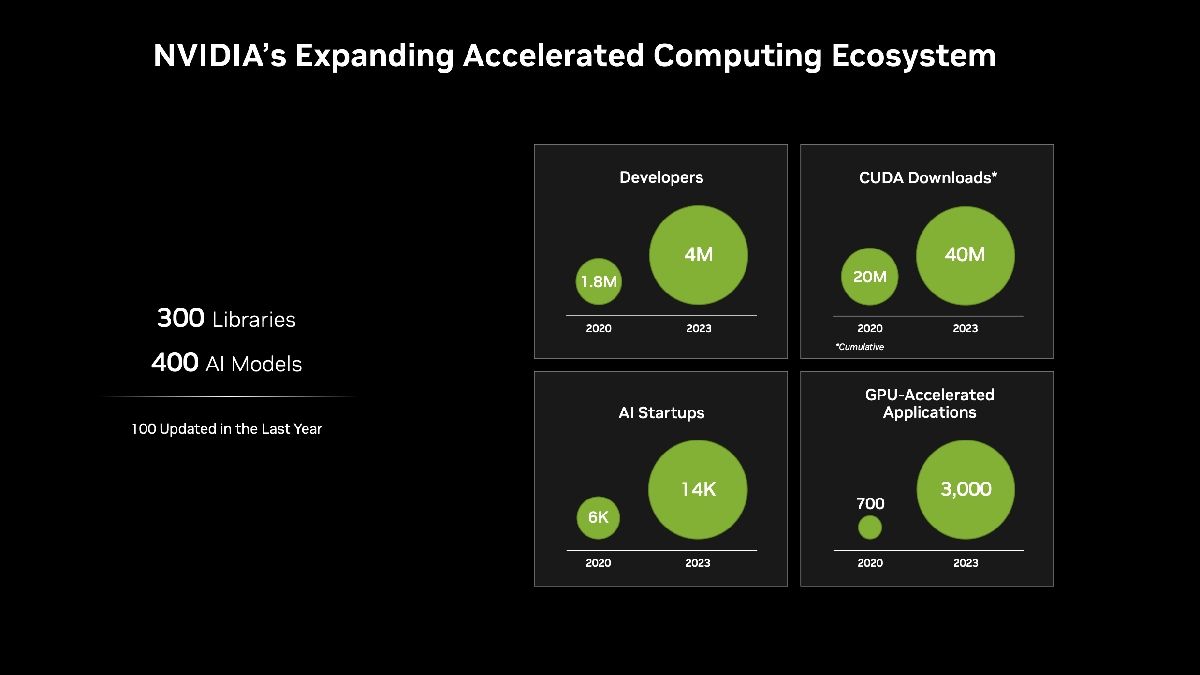 NVIDIA's Expanding Accelerated Computing Ecosystem

300 Libraries

400 AI Models

100 Updated in the Last Year

Developers

1.8M

4M

2020

2023

CUDA Downloads*

20M

40M

2020

2023

*Cumulative

AI Startups

6K

14K

2020

2023

GPU-Accelerated Applications

700

3,000

2020

2023